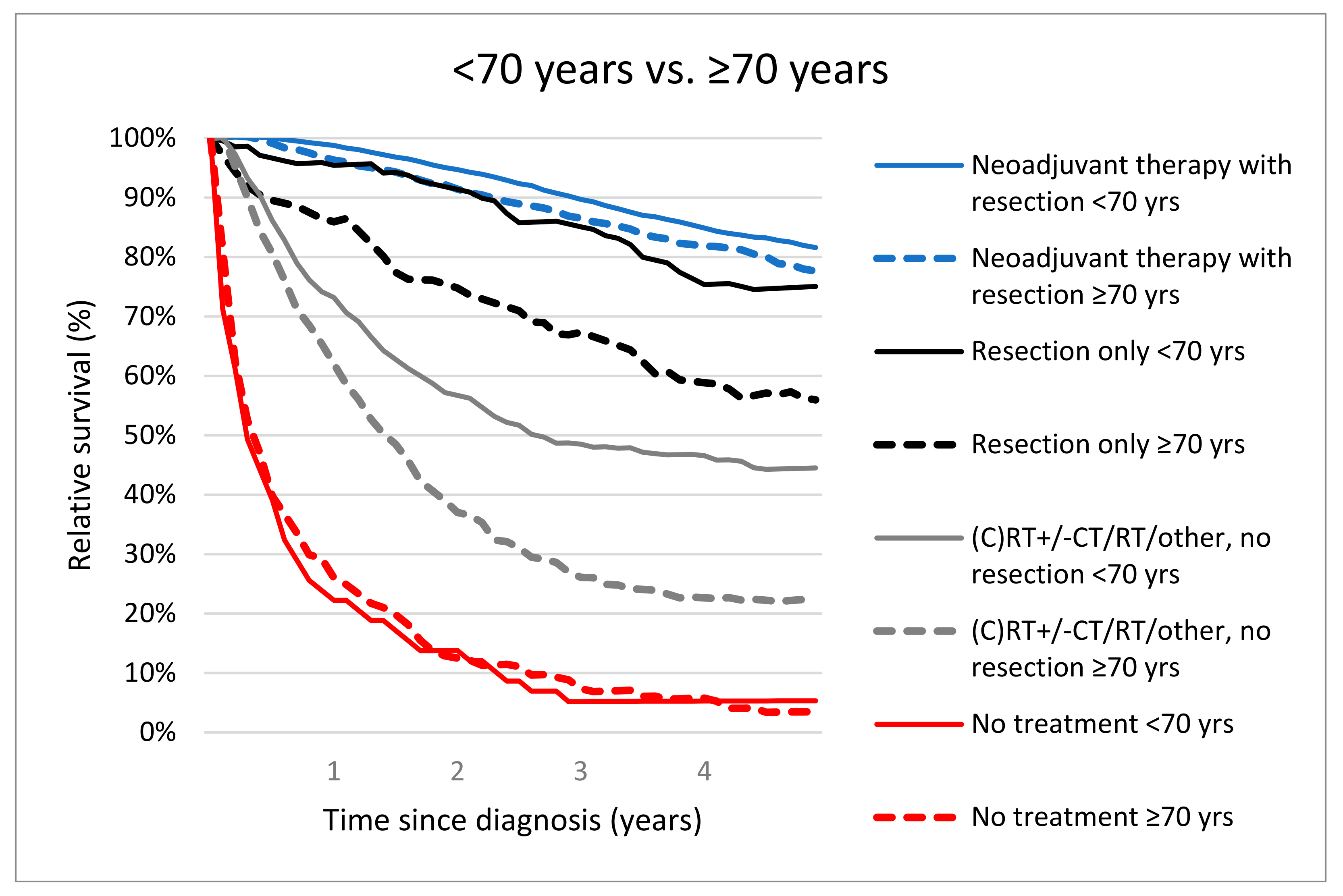 <70 years vs. ≥70 years

Relative survival (%)

100%
90%
80%
70%
60%
50%
40%
30%
20%
10%
0%

1
2
3
4

Time since diagnosis (years)

Neoadjuvant therapy with resection <70 yrs

Neoadjuvant therapy with resection ≥70 yrs

Resection only <70 yrs

Resection only ≥70 yrs

(C)RT+/-CT/RT/other, no resection <70 yrs

(C)RT+/-CT/RT/other, no resection ≥70 yrs

No treatment <70 yrs

No treatment ≥70 yrs